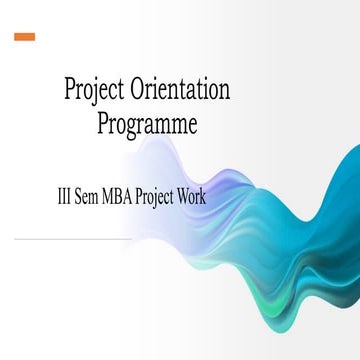 Project Orientation Programme

III Sem MBA Project Work